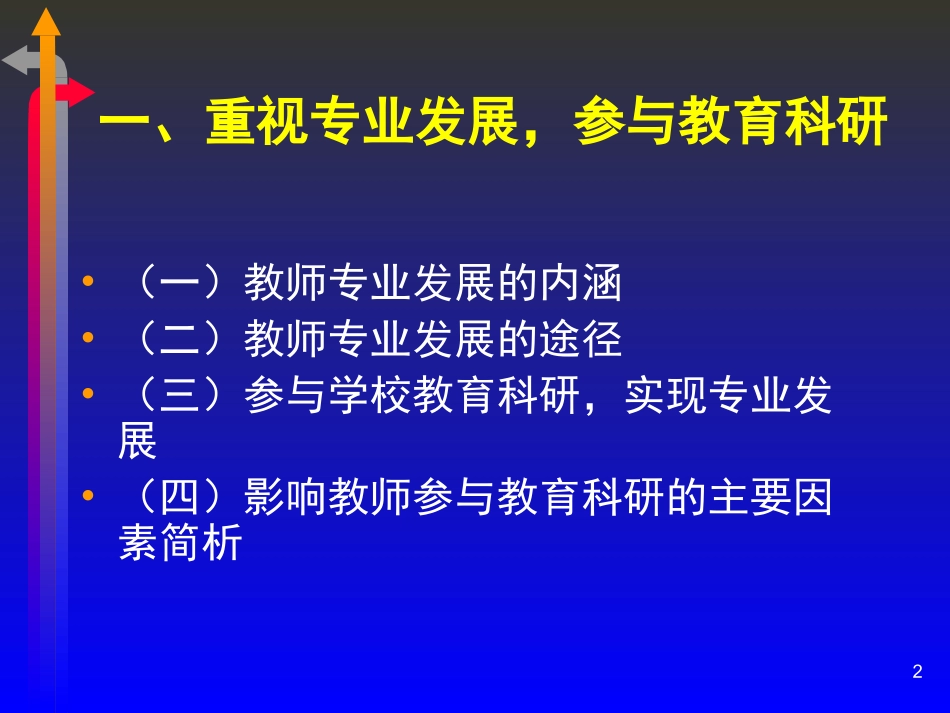 一、重视专业发展，参与教育科研

• （一）教师专业发展的内涵
• （二）教师专业发展的途径
• （三）参与学校教育科研，实现专业发展
• （四）影响教师参与教育科研的主要因素简析

2